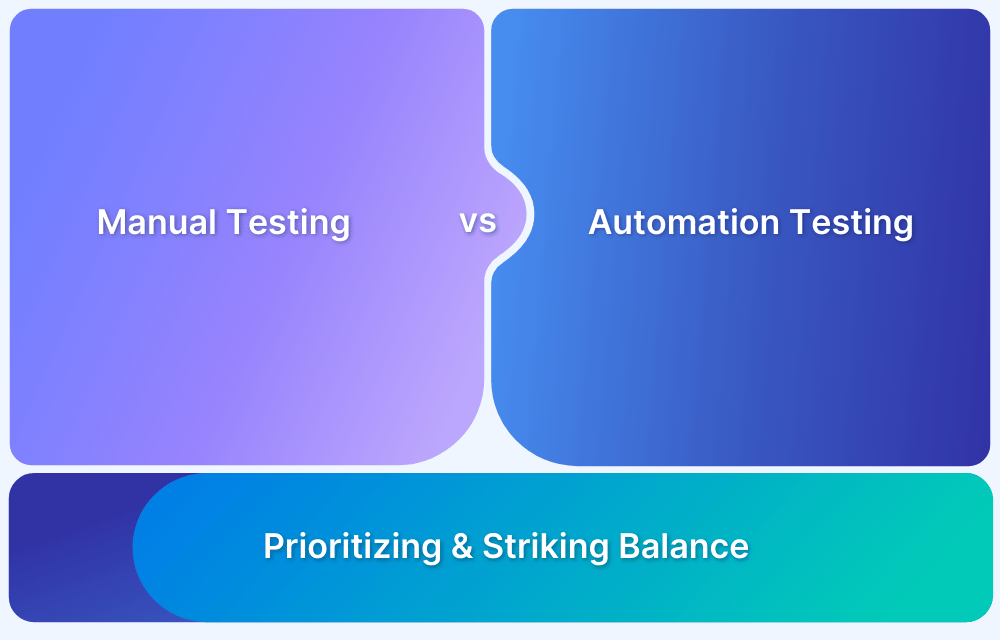 Manual Testing

vs

Automation Testing

Prioritizing & Striking Balance